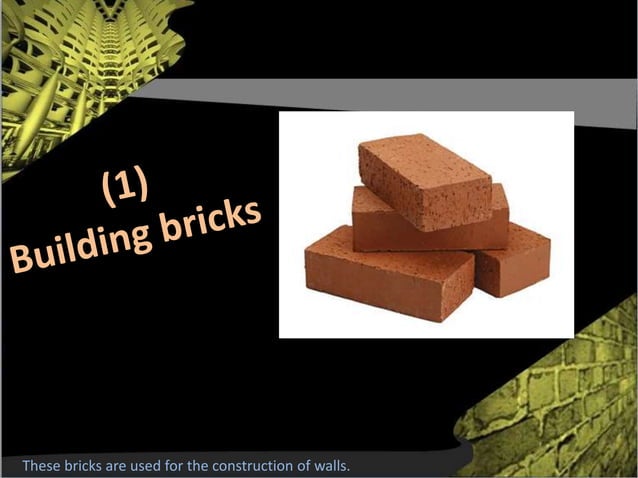 (1)
Building bricks

These bricks are used for the construction of walls.